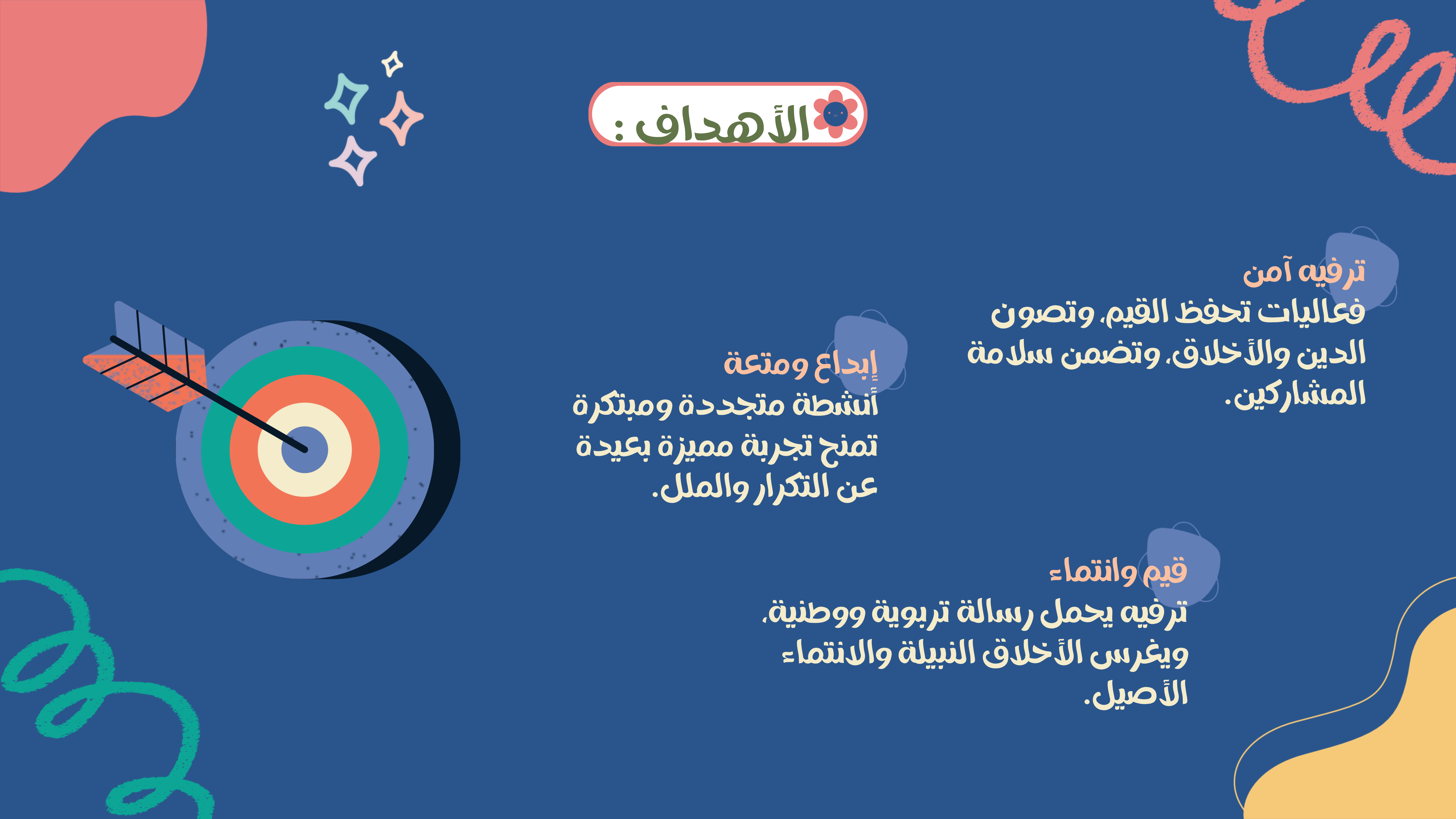 الأهداف :

ترفيه آمن
فعاليات تحفظ القيم، وتصون الدين والأخلاق، وتضمن سلامة المشاركين.

إبداع ومتعة
أنشطة متجددة ومبتكرة تمنح تجربة مميزة بعيدة عن التكرار والملل.

قيم وانتماء
ترفيه يحمل رسالة تربوية ووطنية، ويغرس الأخلاق النبيلة والانتماء الأصيل.